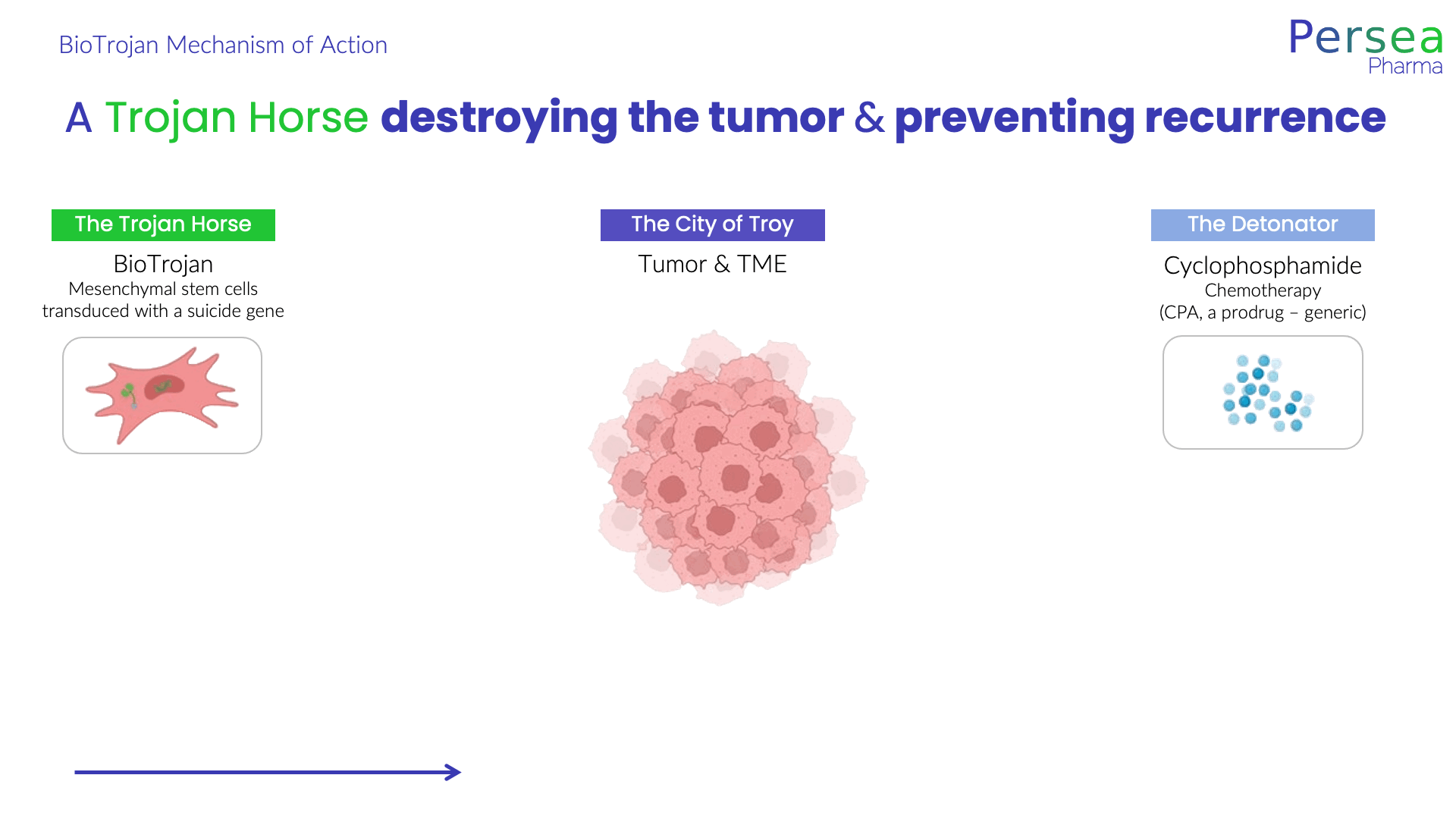 BioTrojan Mechanism of Action

Persea
Pharma

A Trojan Horse destroying the tumor & preventing recurrence

The Trojan Horse

BioTrojan
Mesenchymal stem cells
transduced with a suicide gene

The City of Troy

Tumor & TME

The Detonator

Cyclophosphamide
Chemotherapy
(CPA, a prodrug – generic)